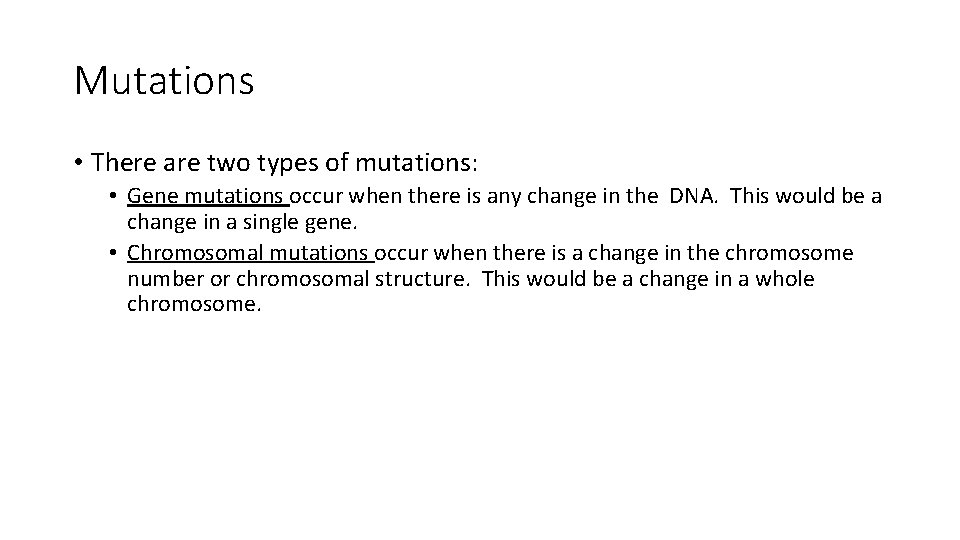 Mutations

• There are two types of mutations:
  • Gene mutations occur when there is any change in the DNA. This would be a change in a single gene.
  • Chromosomal mutations occur when there is a change in the chromosome number or chromosomal structure. This would be a change in a whole chromosome.